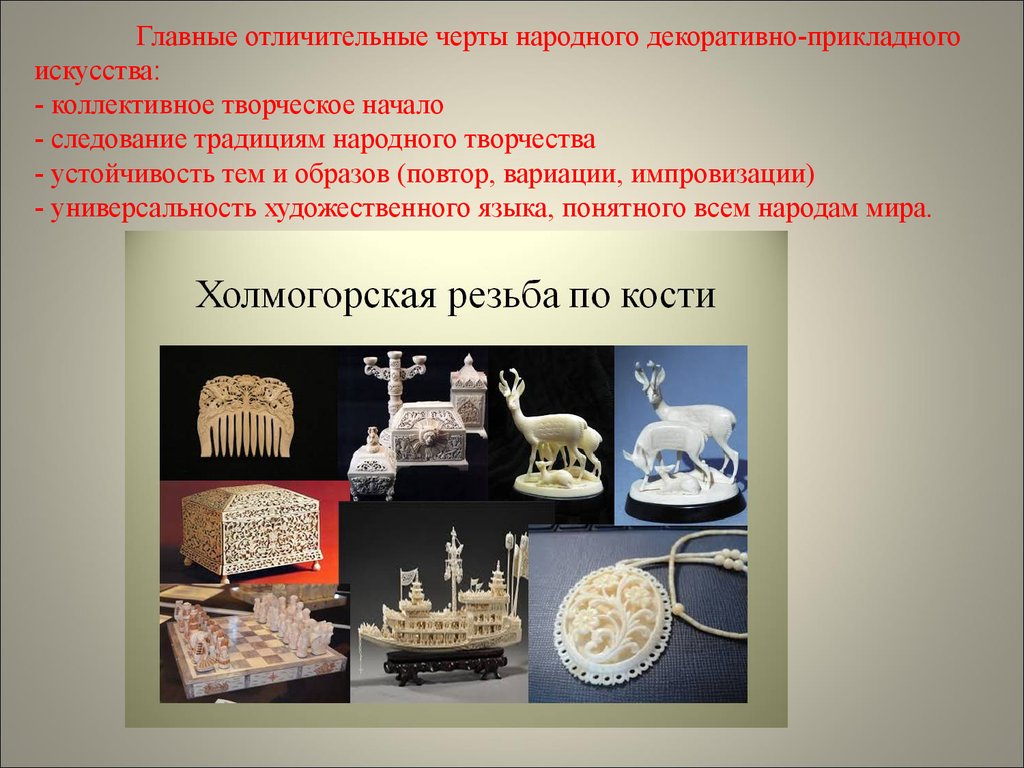 Главные отличительные черты народного декоративно-прикладного искусства:
- коллективное творческое начало
- следование традициям народного творчества
- устойчивость тем и образов (повтор, вариации, импровизации)
- универсальность художественного языка, понятного всем народам мира.

Холмогорская резьба по кости